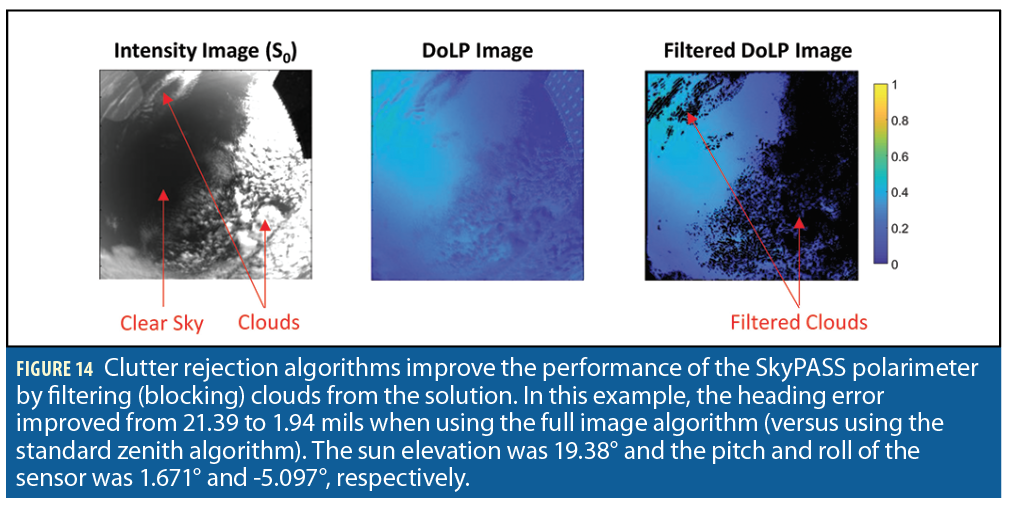 Intensity Image ($S_0$)

DoLP Image

Filtered DoLP Image

1
0.8
0.6
0.4
0.2
0

Clear Sky

Clouds

Filtered Clouds

FIGURE 14 Clutter rejection algorithms improve the performance of the SkyPASS polarimeter by filtering (blocking) clouds from the solution. In this example, the heading error improved from 21.39 to 1.94 mils when using the full image algorithm (versus using the standard zenith algorithm). The sun elevation was 19.38° and the pitch and roll of the sensor was 1.671° and -5.097°, respectively.